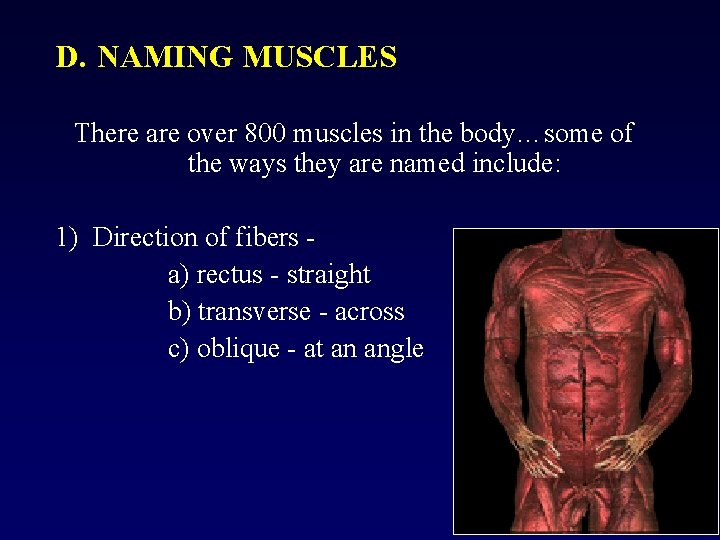 D. NAMING MUSCLES

There are over 800 muscles in the body…some of the ways they are named include:

1) Direction of fibers -

a) rectus - straight

b) transverse - across

c) oblique - at an angle